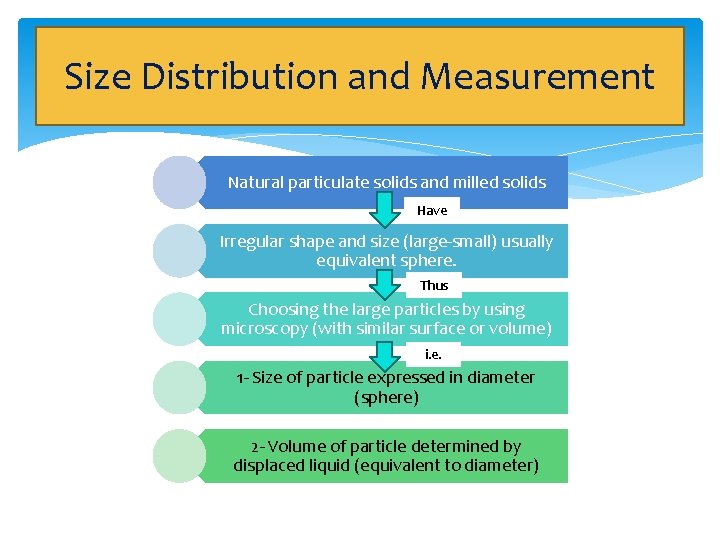 Size Distribution and Measurement

Natural particulate solids and milled solids

Have

Irregular shape and size (large-small) usually equivalent sphere.

Thus

Choosing the large particles by using microscopy (with similar surface or volume)

i.e.

1- Size of particle expressed in diameter (sphere)

2- Volume of particle determined by displaced liquid (equivalent to diameter)